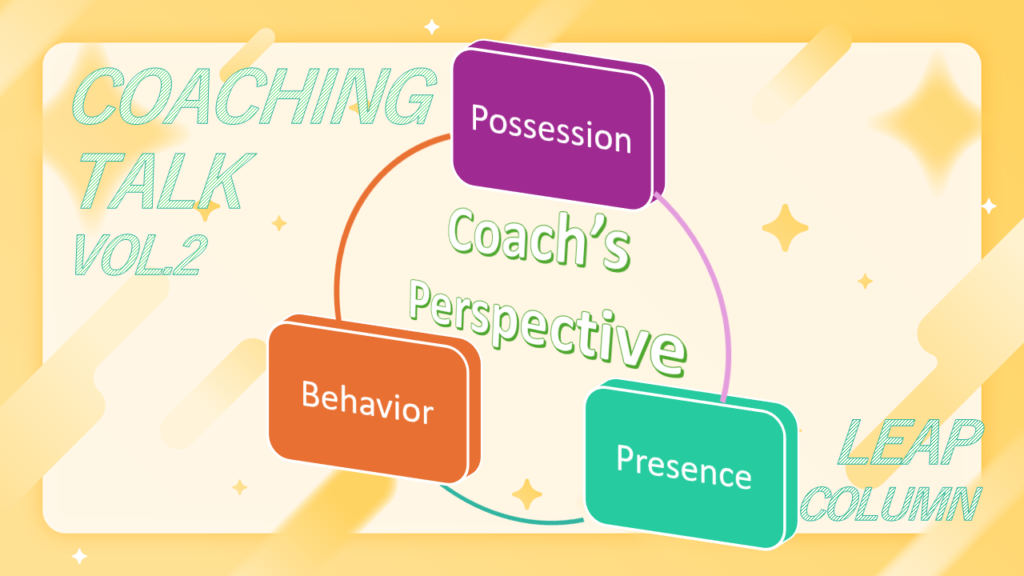 COACHING TALK VOL.2

Possession

Coach's Perspective

Behavior

Presence

LEAP COLUMN